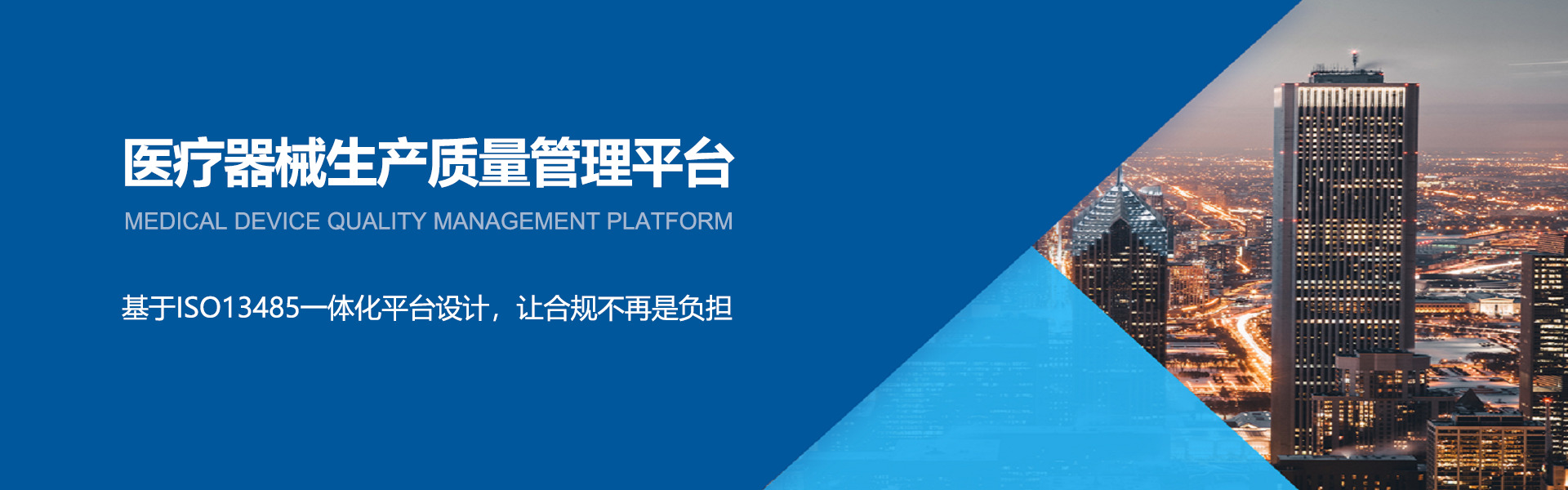 医疗器械生产质量管理平台

MEDICAL DEVICE QUALITY MANAGEMENT PLATFORM

基于ISO13485一体化平台设计，让合规不再是负担